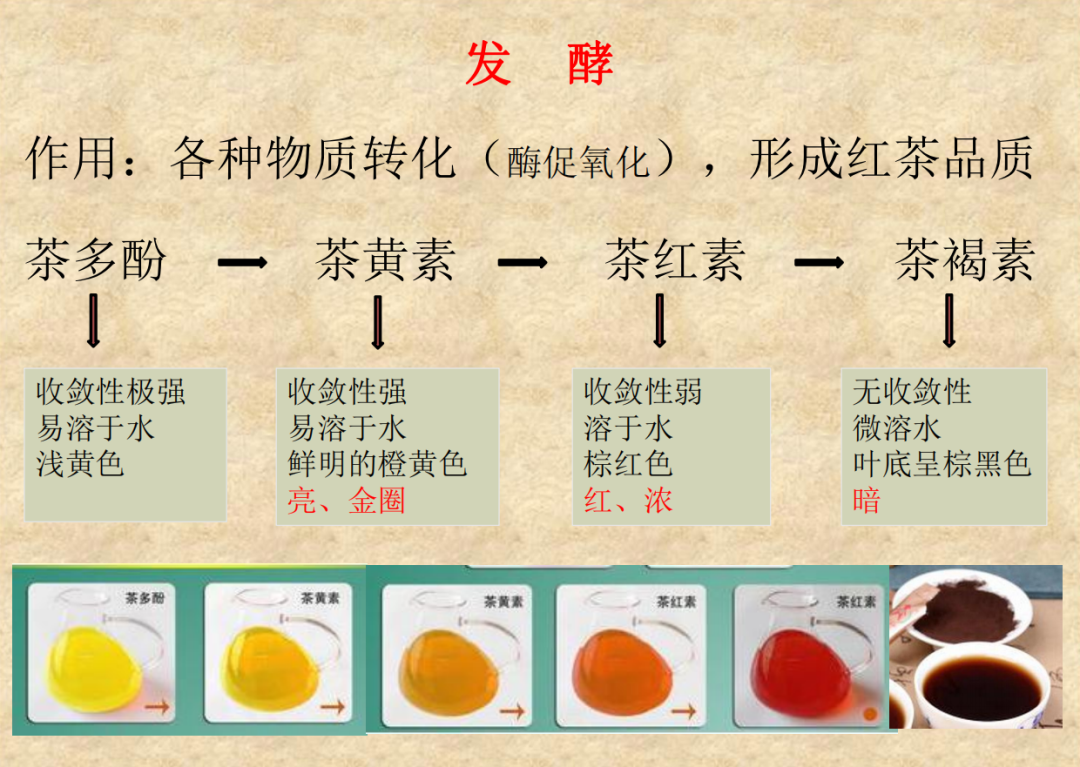 发　酵

作用：各种物质转化（酶促氧化），形成红茶品质

茶多酚 → 茶黄素 → 茶红素 → 茶褐素

收敛性极强
易溶于水
浅黄色

收敛性强
易溶于水
鲜明的橙黄色
亮、金圈

收敛性弱
溶于水
棕红色
红、浓

无收敛性
微溶水
叶底呈棕黑色
暗

茶多酚

茶黄素

茶黄素

茶红素

茶红素